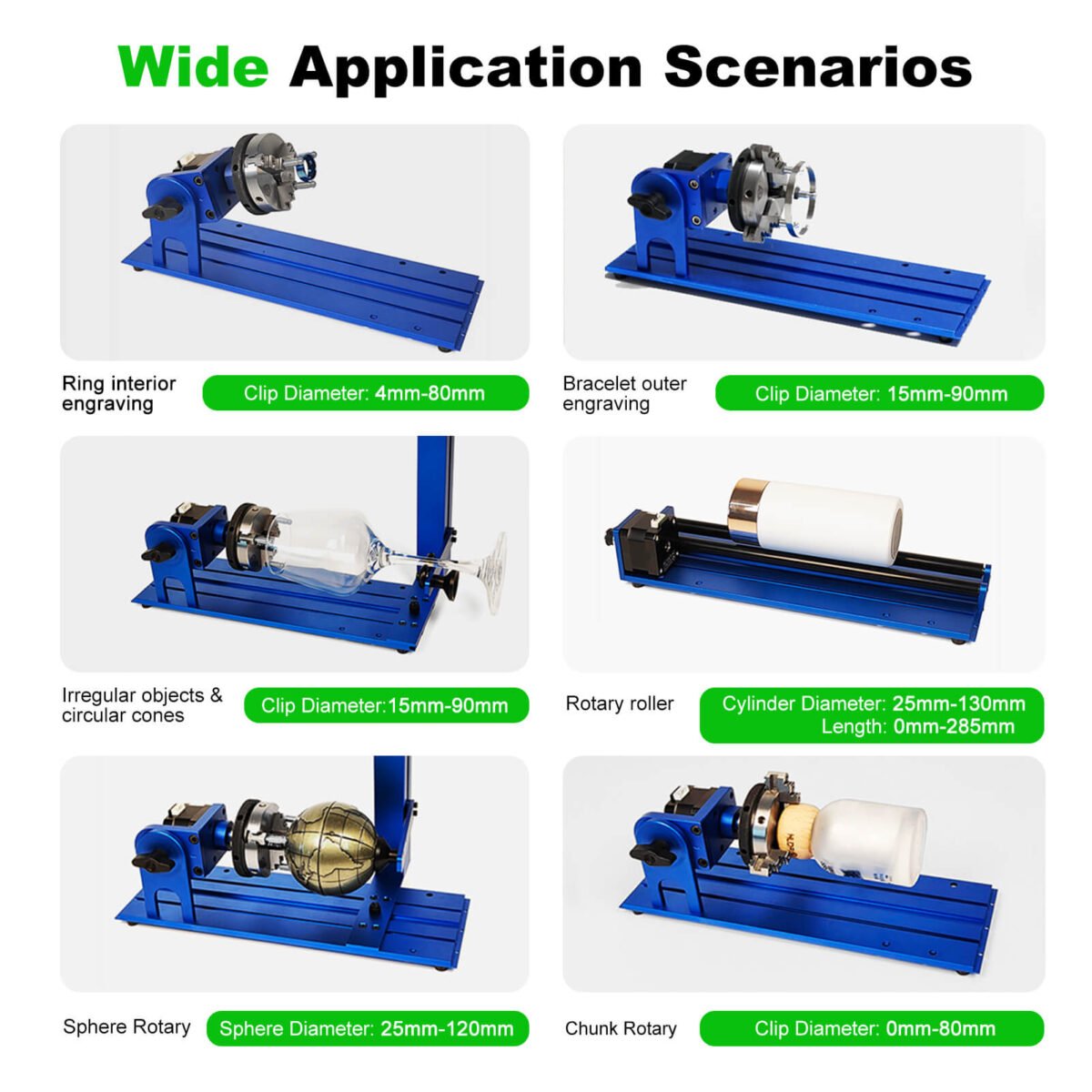 Wide Application Scenarios

Ring interior engraving

Clip Diameter: 4mm-80mm

Bracelet outer engraving

Clip Diameter: 15mm-90mm

Irregular objects & circular cones

Clip Diameter:15mm-90mm

Rotary roller

Cylinder Diameter: 25mm-130mm
Length: 0mm-285mm

Sphere Rotary

Sphere Diameter: 25mm-120mm

Chunk Rotary

Clip Diameter: 0mm-80mm